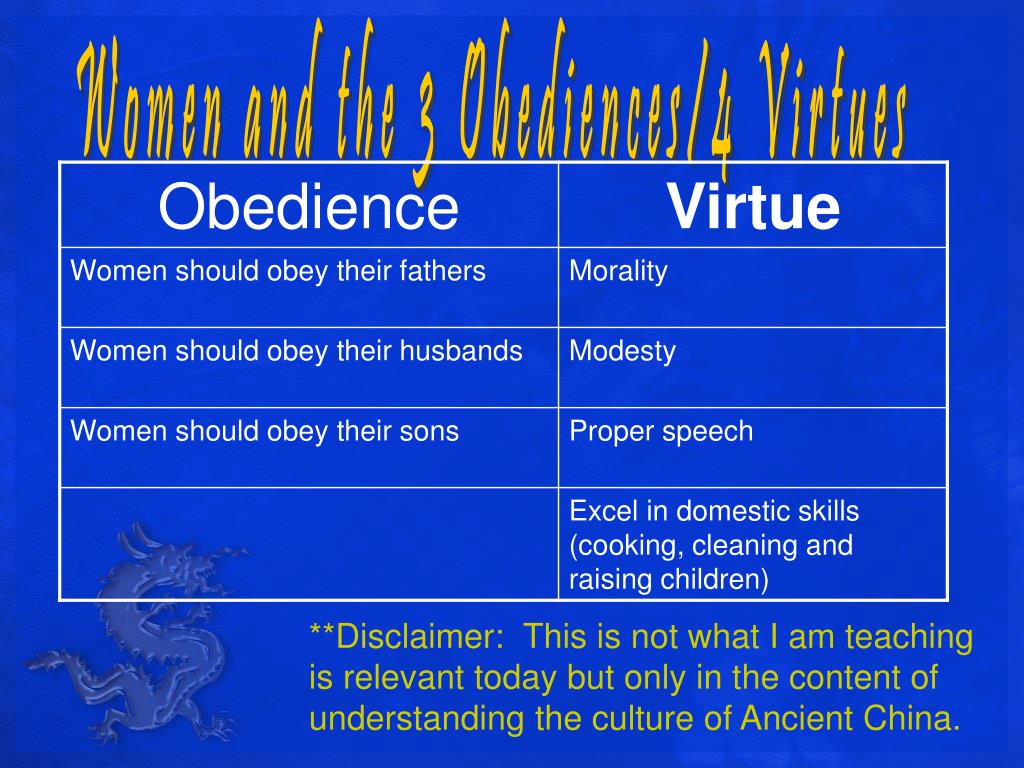 Women and the 3 Obediences/4 Virtues

| Obedience | Virtue |
|---|---|
| Women should obey their fathers | Morality |
| Women should obey their husbands | Modesty |
| Women should obey their sons | Proper speech |
| | Excel in domestic skills (cooking, cleaning and raising children) |

**Disclaimer: This is not what I am teaching is relevant today but only in the content of understanding the culture of Ancient China.